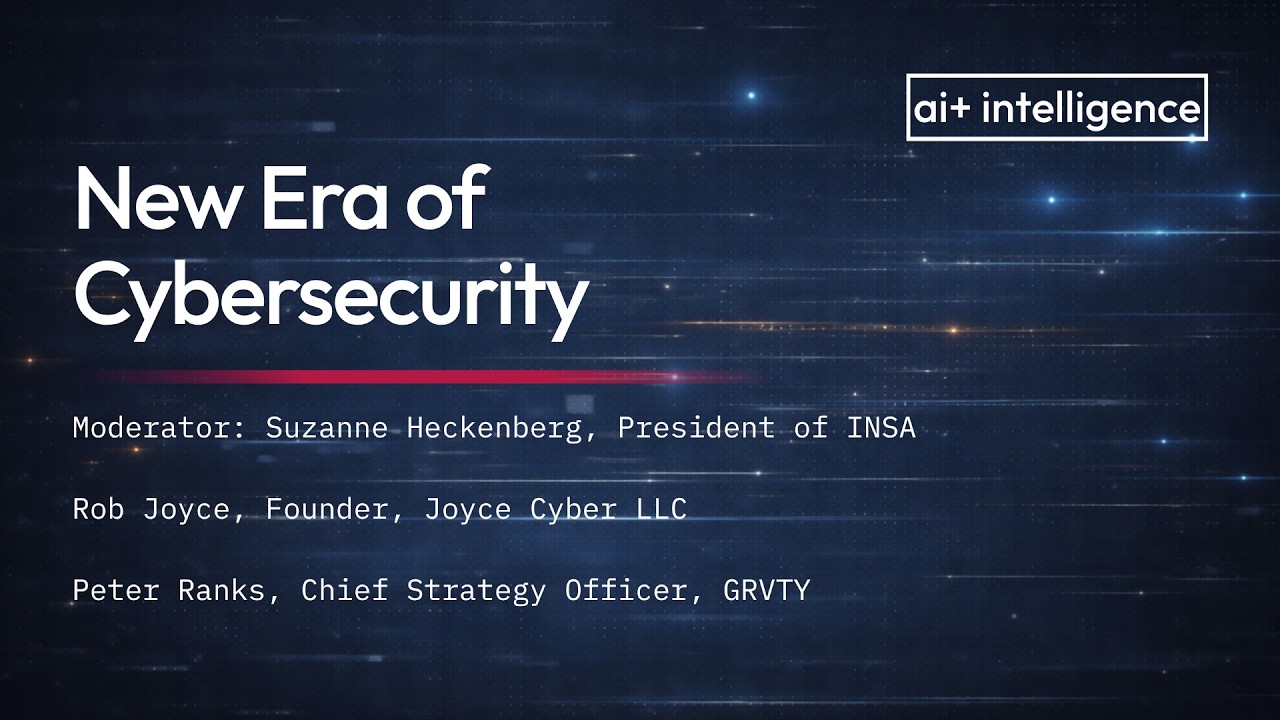 ai+ intelligence

New Era of Cybersecurity

Moderator: Suzanne Heckenberg, President of INSA

Rob Joyce, Founder, Joyce Cyber LLC

Peter Ranks, Chief Strategy Officer, GRVTY